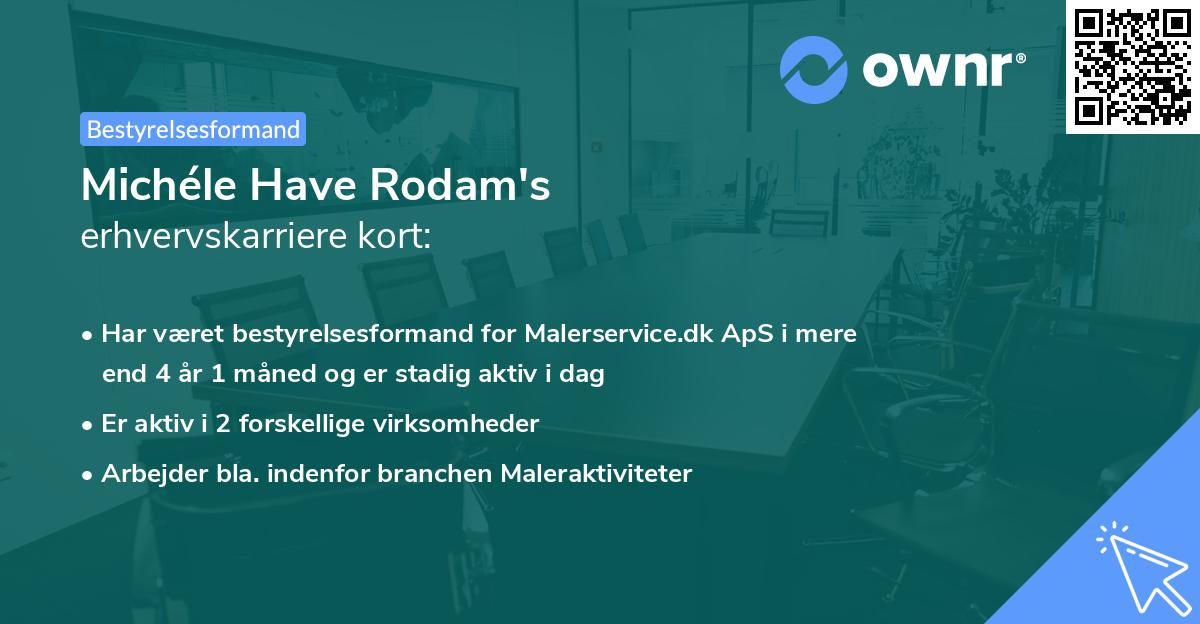 ownr®

Bestyrelsesformand

Michéle Have Rodam's
erhvervskarriere kort:

• Har været bestyrelsesformand for Malerservice.dk ApS i mere end 4 år 1 måned og er stadig aktiv i dag

• Er aktiv i 2 forskellige virksomheder

• Arbejder bla. indenfor branchen Maleraktiviteter